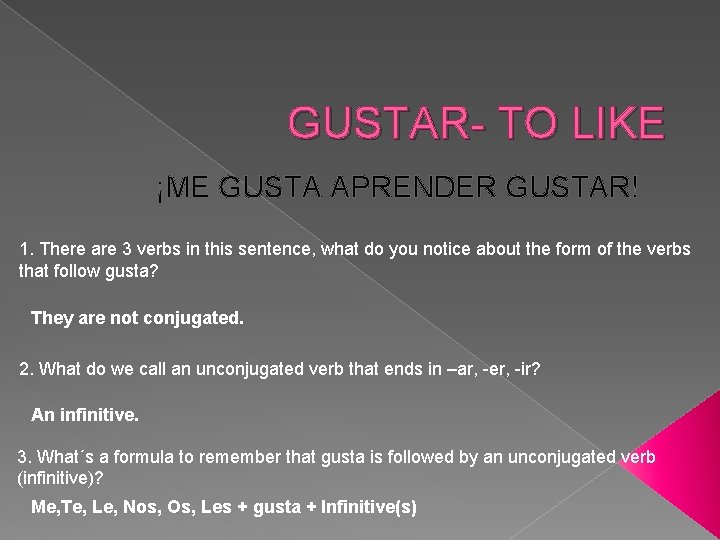 GUSTAR- TO LIKE

¡ME GUSTA APRENDER GUSTAR!

1. There are 3 verbs in this sentence, what do you notice about the form of the verbs that follow gusta?

They are not conjugated.

2. What do we call an unconjugated verb that ends in –ar, -er, -ir?

An infinitive.

3. What´s a formula to remember that gusta is followed by an unconjugated verb (infinitive)?

Me,Te, Le, Nos, Os, Les + gusta + Infinitive(s)